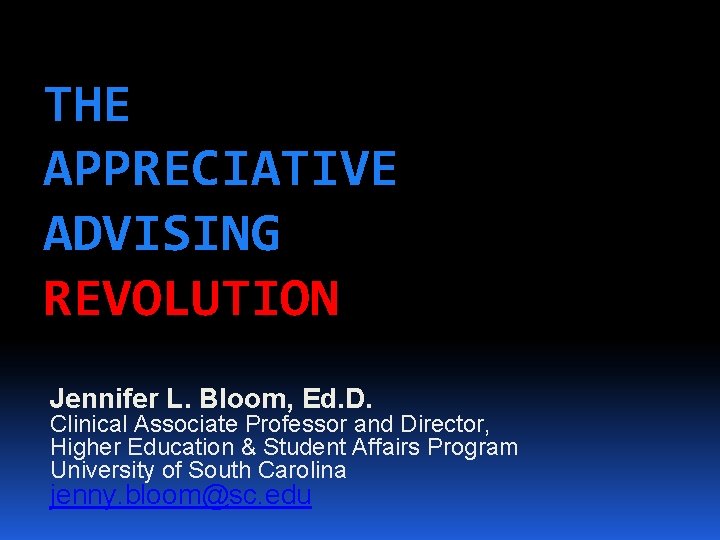 THE APPRECIATIVE ADVISING REVOLUTION

Jennifer L. Bloom, Ed.D.
Clinical Associate Professor and Director,
Higher Education & Student Affairs Program
University of South Carolina
jenny.bloom@sc.edu